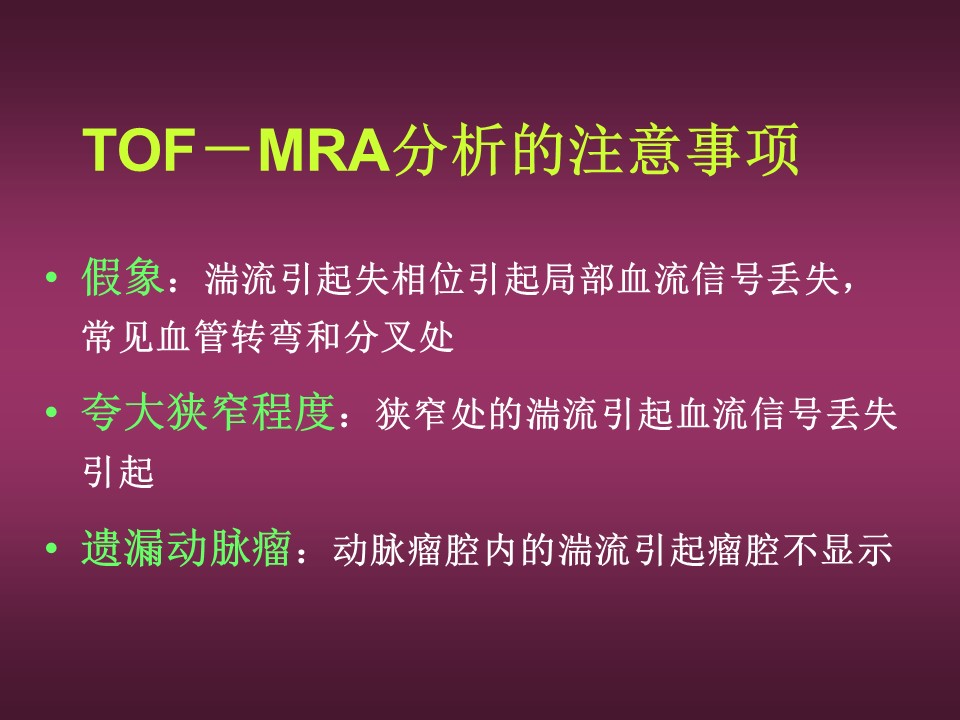 TOF－MRA分析的注意事项

• 假象：湍流引起失相位引起局部血流信号丢失，常见血管转弯和分叉处

• 夸大狭窄程度：狭窄处的湍流引起血流信号丢失引起

• 遗漏动脉瘤：动脉瘤腔内的湍流引起瘤腔不显示